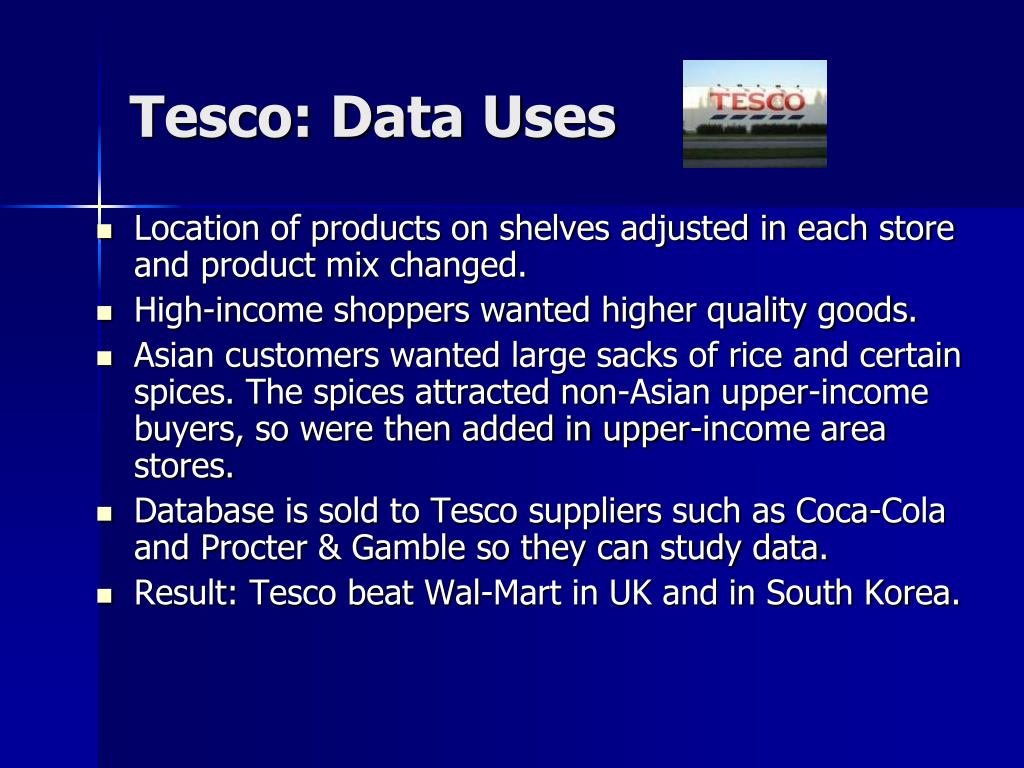 Tesco: Data Uses

TESCO

- Location of products on shelves adjusted in each store and product mix changed.
- High-income shoppers wanted higher quality goods.
- Asian customers wanted large sacks of rice and certain spices. The spices attracted non-Asian upper-income buyers, so were then added in upper-income area stores.
- Database is sold to Tesco suppliers such as Coca-Cola and Procter & Gamble so they can study data.
- Result: Tesco beat Wal-Mart in UK and in South Korea.